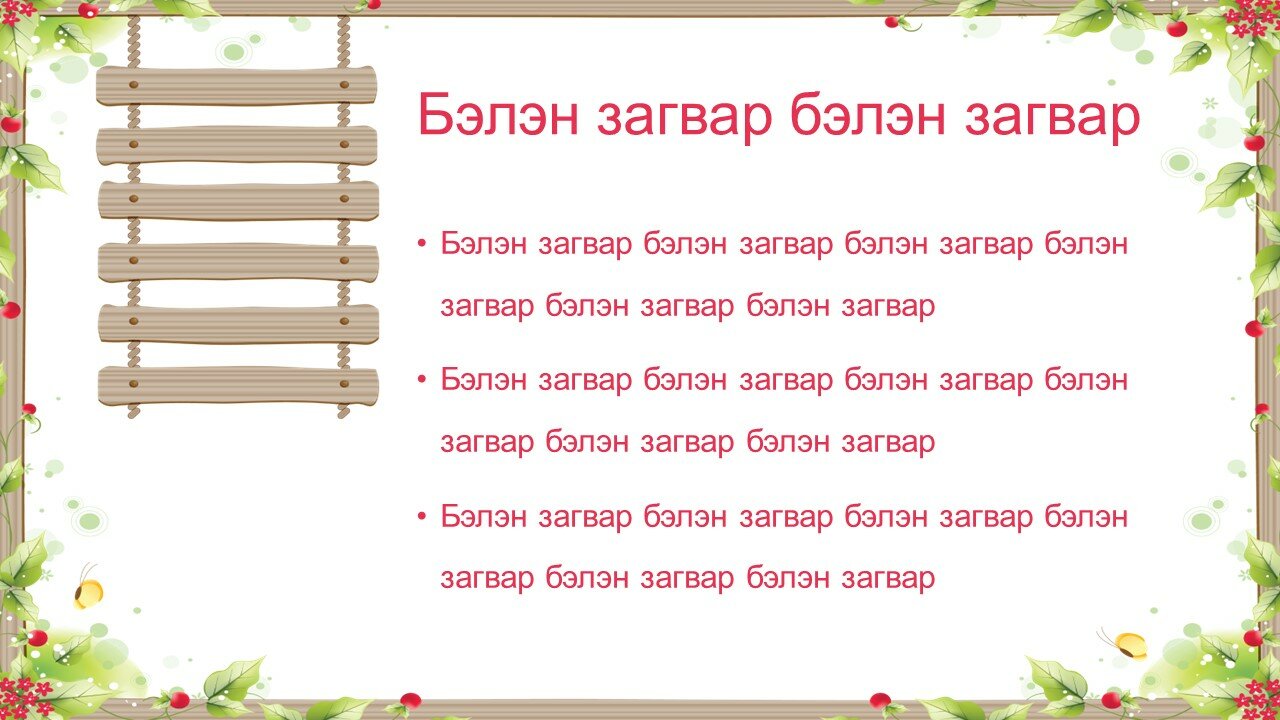 Бэлэн загвар бэлэн загвар

• Бэлэн загвар бэлэн загвар бэлэн загвар бэлэн загвар бэлэн загвар бэлэн загвар

• Бэлэн загвар бэлэн загвар бэлэн загвар бэлэн загвар бэлэн загвар бэлэн загвар

• Бэлэн загвар бэлэн загвар бэлэн загвар бэлэн загвар бэлэн загвар бэлэн загвар